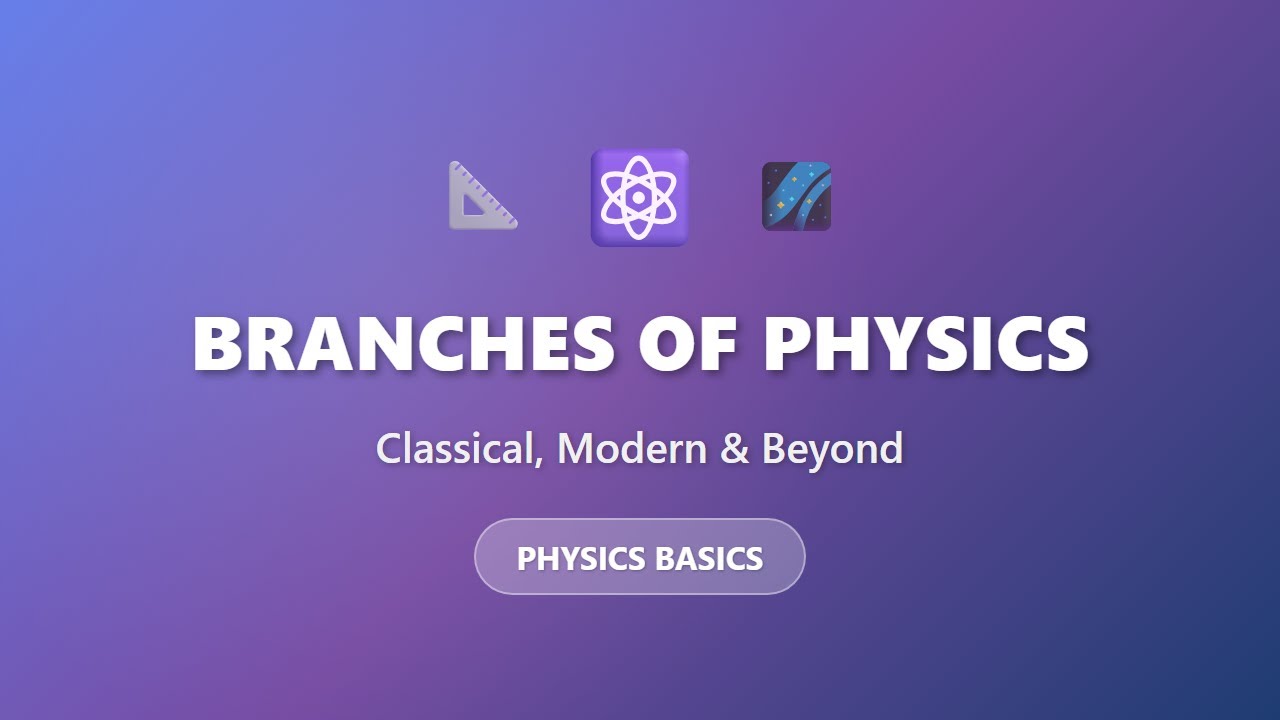 BRANCHES OF PHYSICS

Classical, Modern & Beyond

PHYSICS BASICS